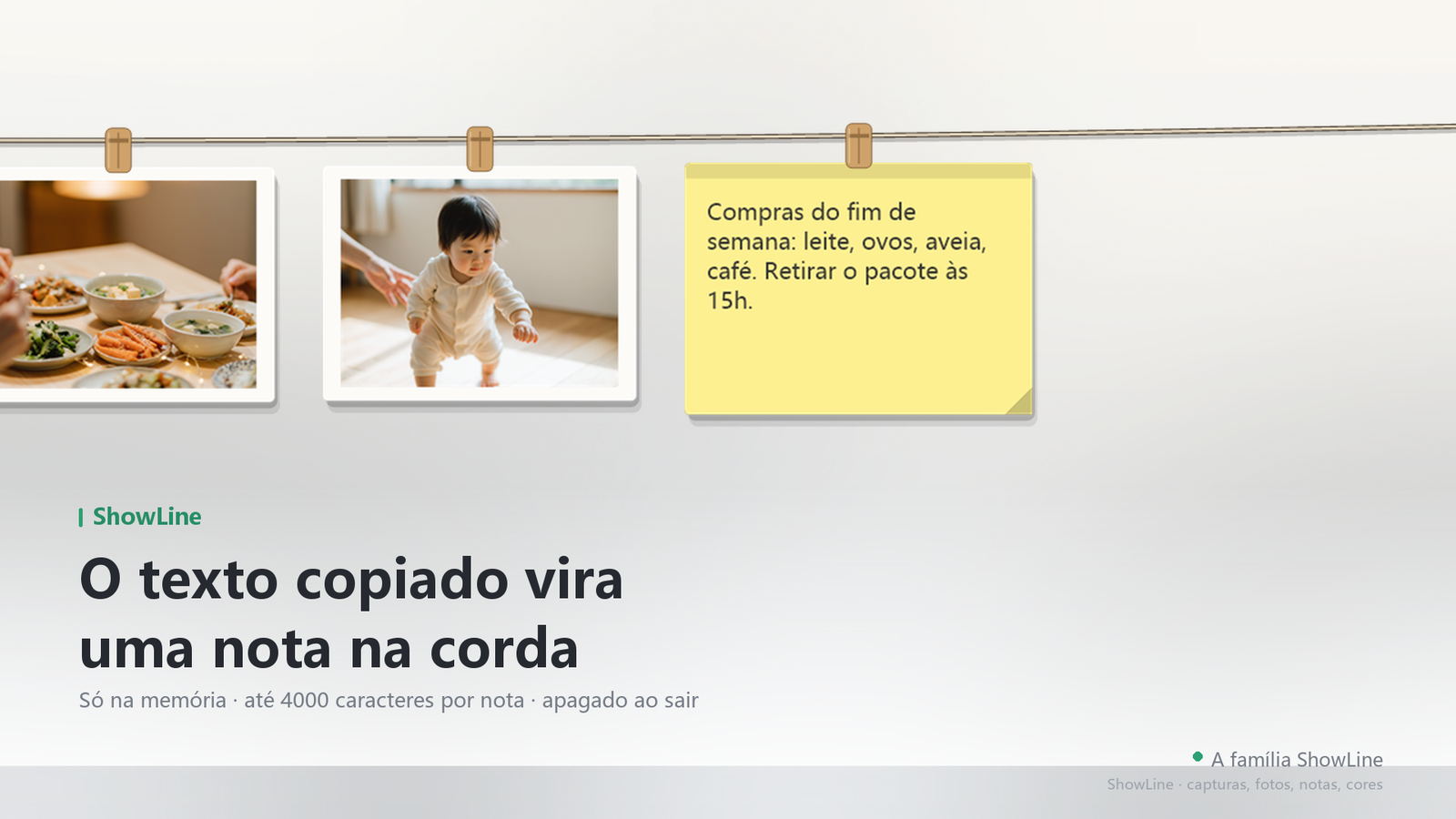 Compras do fim de semana: leite, ovos, aveia, café. Retirar o pacote às 15h.

ShowLine

O texto copiado vira uma nota na corda

Só na memória · até 4000 caracteres por nota · apagado ao sair

A família ShowLine

ShowLine · capturas, fotos, notas, cores